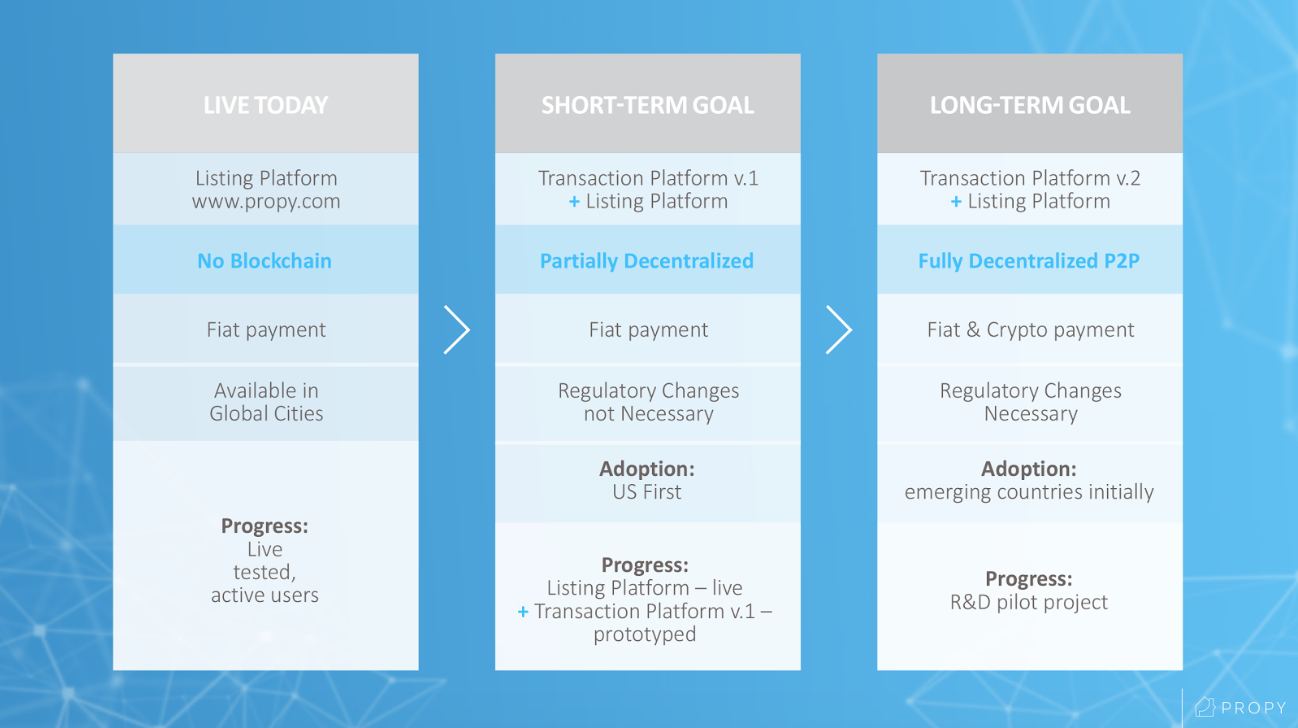 LIVE TODAY

Listing Platform
www.propy.com

No Blockchain

Fiat payment

Available in Global Cities

Progress:
Live
tested,
active users

SHORT-TERM GOAL

Transaction Platform v.1
+ Listing Platform

Partially Decentralized

Fiat payment

Regulatory Changes not Necessary

Adoption:
US First

Progress:
Listing Platform – live
+ Transaction Platform v.1 – prototyped

LONG-TERM GOAL

Transaction Platform v.2
+ Listing Platform

Fully Decentralized P2P

Fiat & Crypto payment

Regulatory Changes Necessary

Adoption:
emerging countries initially

Progress:
R&D pilot project

PROPY